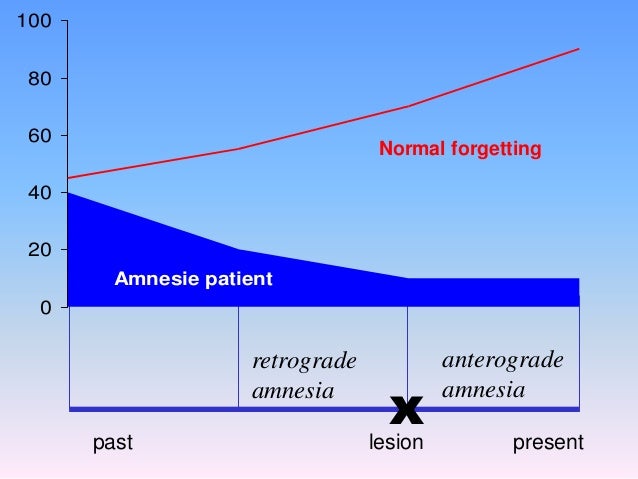 100
80
60
40
20
0

Normal forgetting

Amnesie patient

retrograde amnesia

anterograde amnesia

x

past

lesion

present